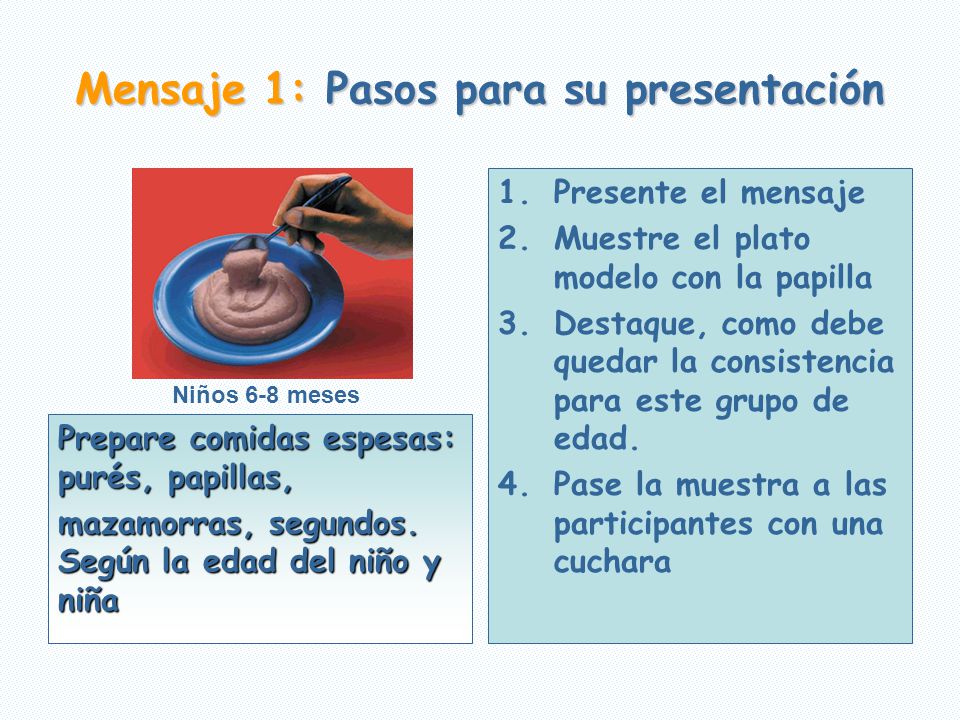 Mensaje 1: Pasos para su presentación

Niños 6-8 meses

Prepare comidas espesas: purés, papillas, mazamorras, segundos. Según la edad del niño y niña

1. Presente el mensaje
2. Muestre el plato modelo con la papilla
3. Destaque, como debe quedar la consistencia para este grupo de edad.
4. Pase la muestra a las participantes con una cuchara